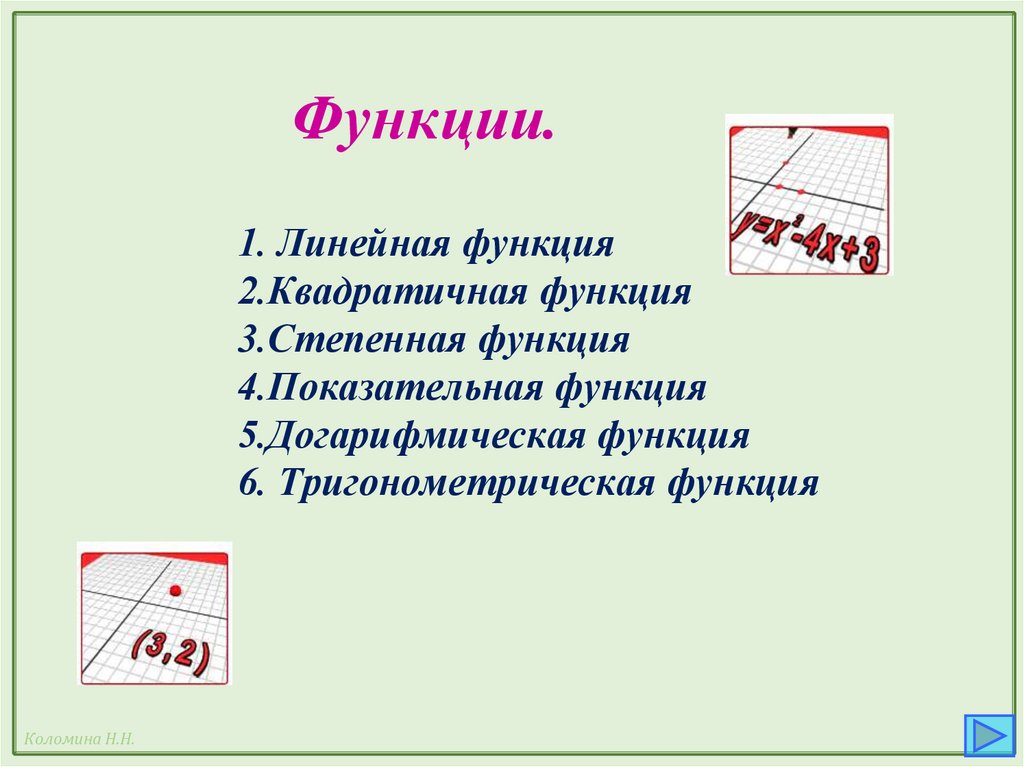 Функции.

$y=x^2-4x+3$

1. Линейная функция
2.Квадратичная функция
3.Степенная функция
4.Показательная функция
5.Догарифмическая функция
6. Тригонометрическая функция

(3,2)

Коломина Н.Н.